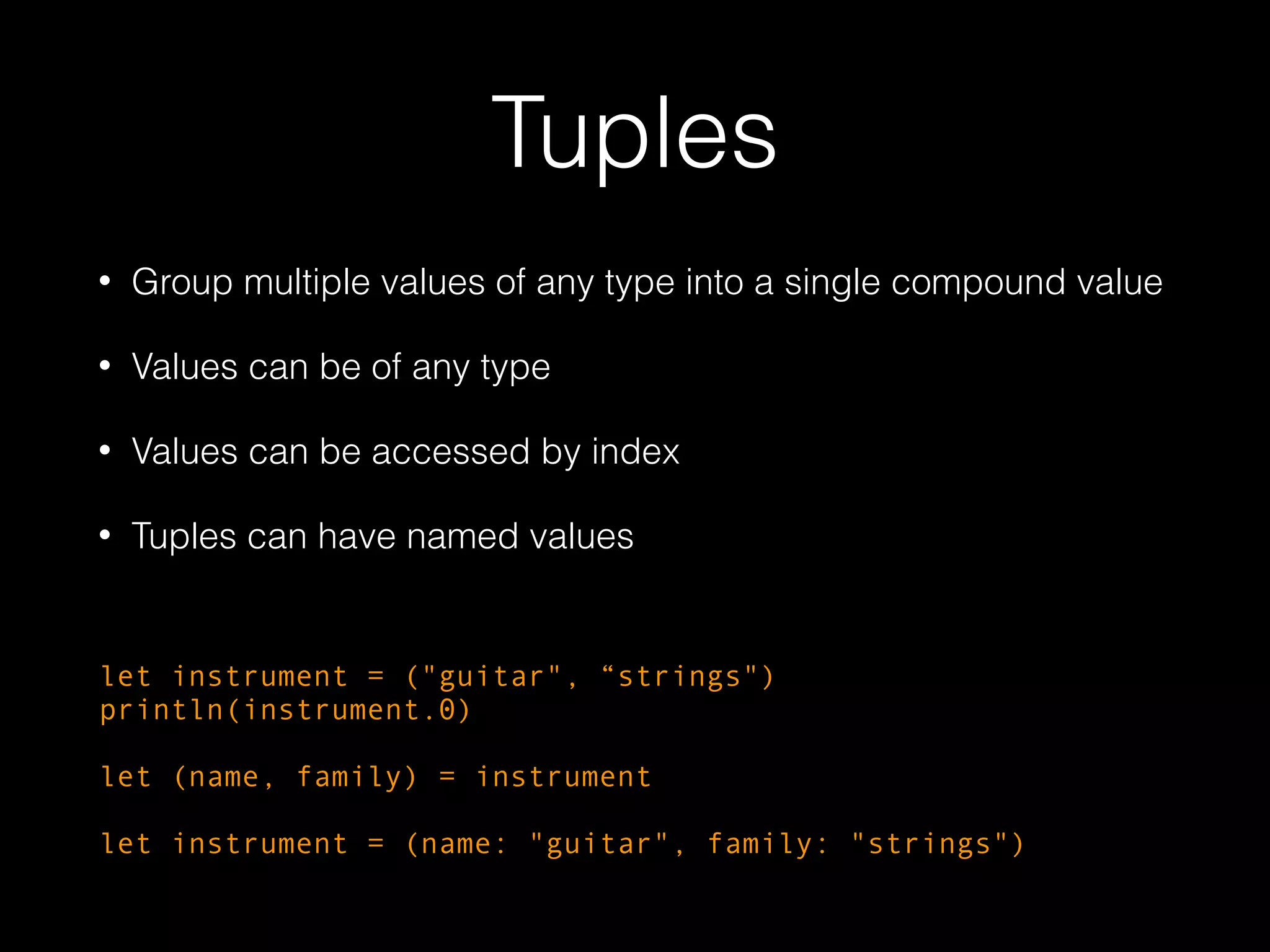 Tuples

• Group multiple values of any type into a single compound value

• Values can be of any type

• Values can be accessed by index

• Tuples can have named values

let instrument = ("guitar", “strings")
println(instrument.0)

let (name, family) = instrument

let instrument = (name: "guitar", family: "strings")